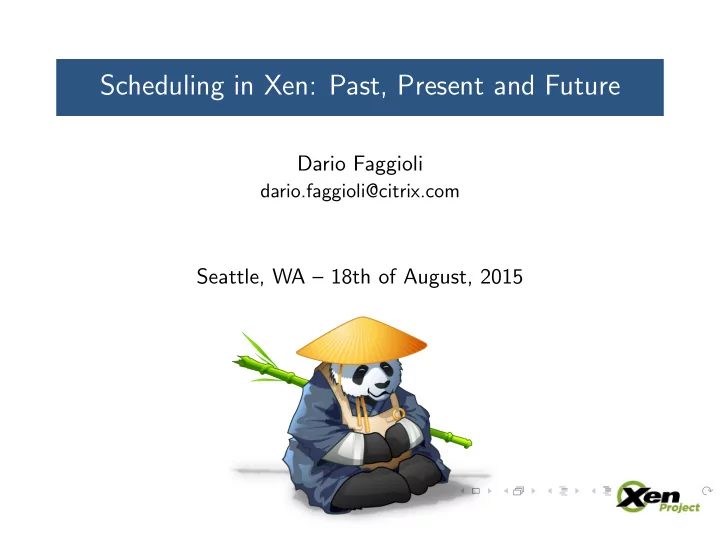 Scheduling in Xen: Past, Present and Future

Dario Faggioli
dario.faggioli@citrix.com

Seattle, WA – 18th of August, 2015

Xen Project